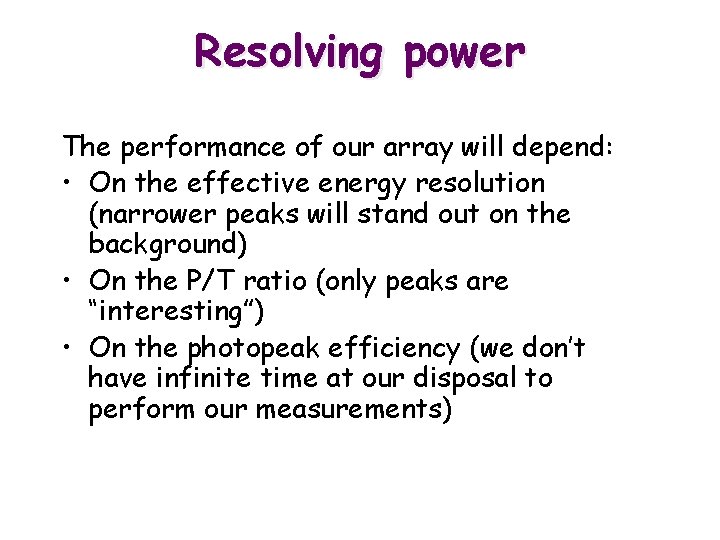 Resolving power

The performance of our array will depend:
• On the effective energy resolution (narrower peaks will stand out on the background)
• On the P/T ratio (only peaks are “interesting”)
• On the photopeak efficiency (we don’t have infinite time at our disposal to perform our measurements)